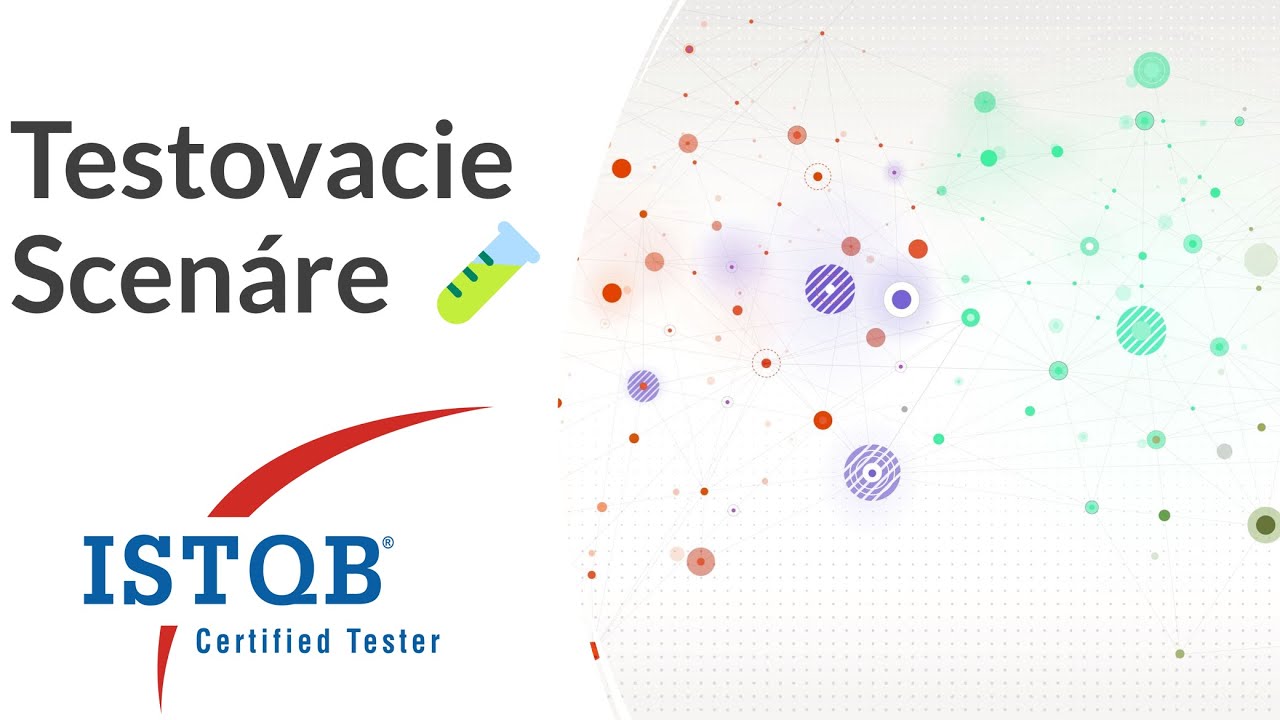 Testovacie Scenáre

ISTQB®
Certified Tester